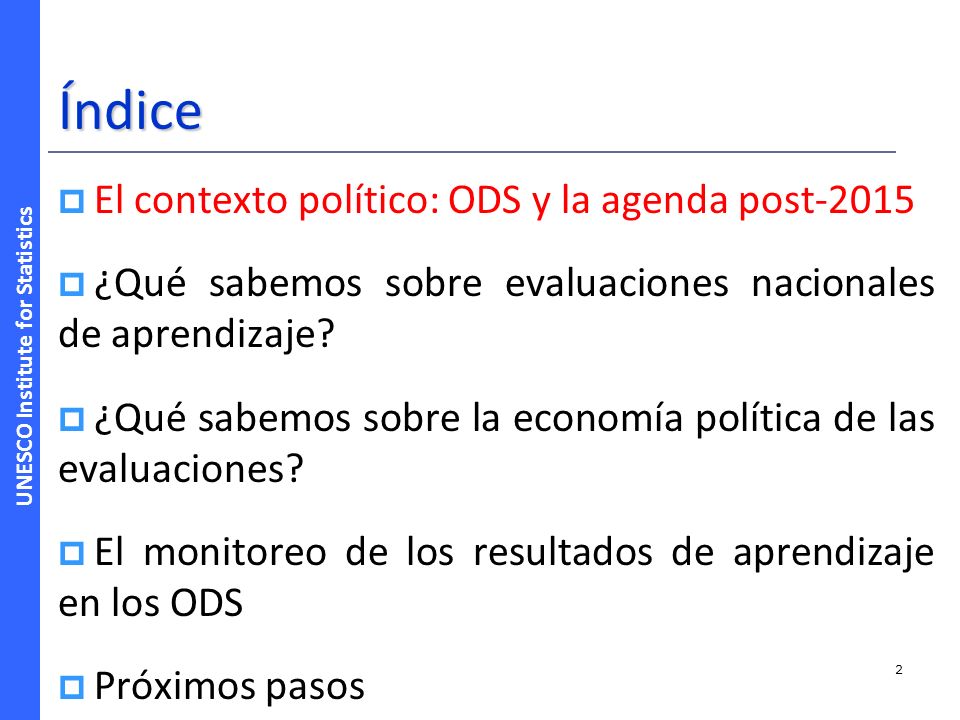 UNESCO Institute for Statistics

Índice

El contexto político: ODS y la agenda post-2015

¿Qué sabemos sobre evaluaciones nacionales de aprendizaje?

¿Qué sabemos sobre la economía política de las evaluaciones?

El monitoreo de los resultados de aprendizaje en los ODS

Próximos pasos

2